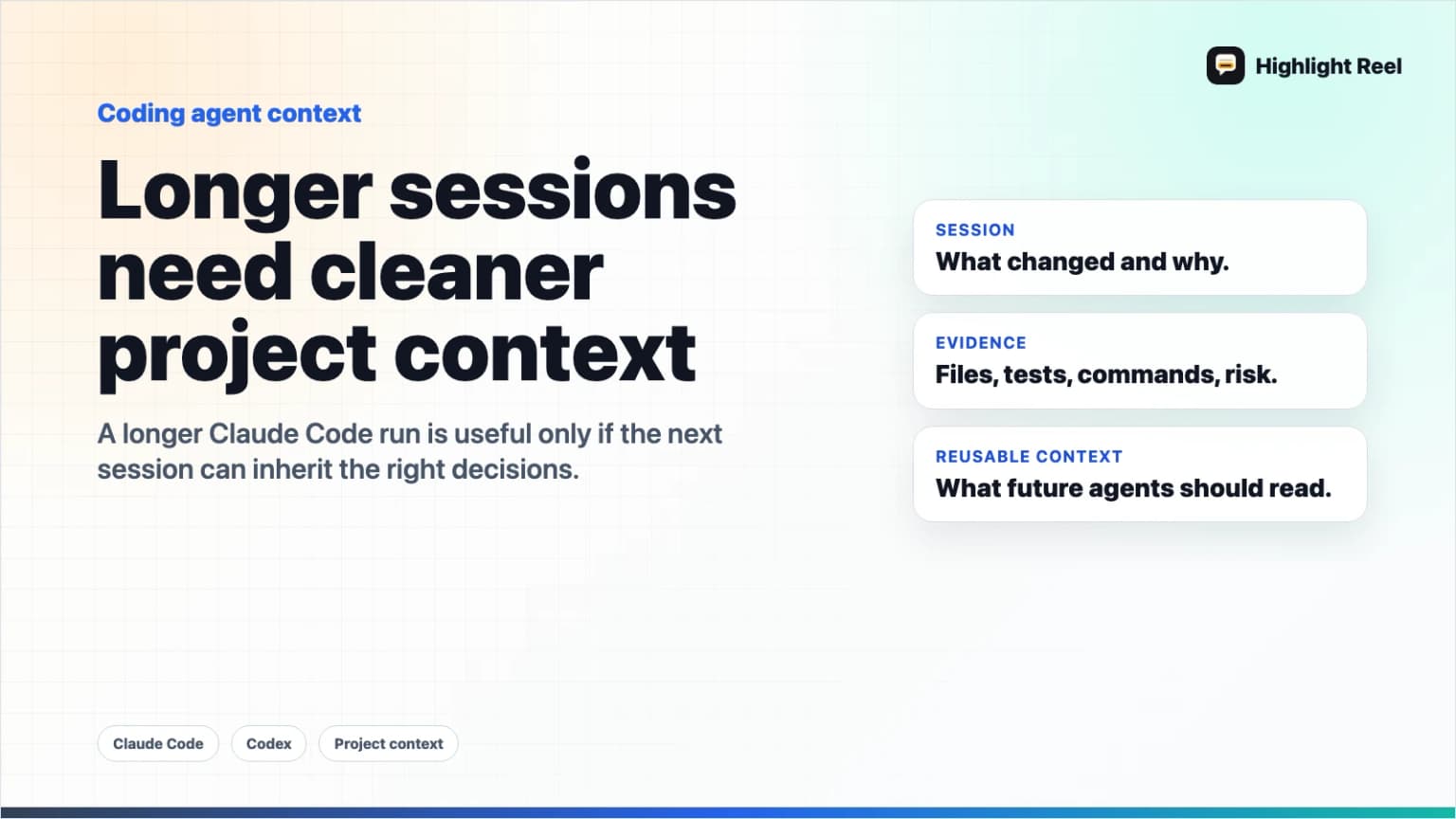 Highlight Reel

Coding agent context

Longer sessions need cleaner project context

A longer Claude Code run is useful only if the next session can inherit the right decisions.

SESSION
What changed and why.

EVIDENCE
Files, tests, commands, risk.

REUSABLE CONTEXT
What future agents should read.

Claude Code
Codex
Project context